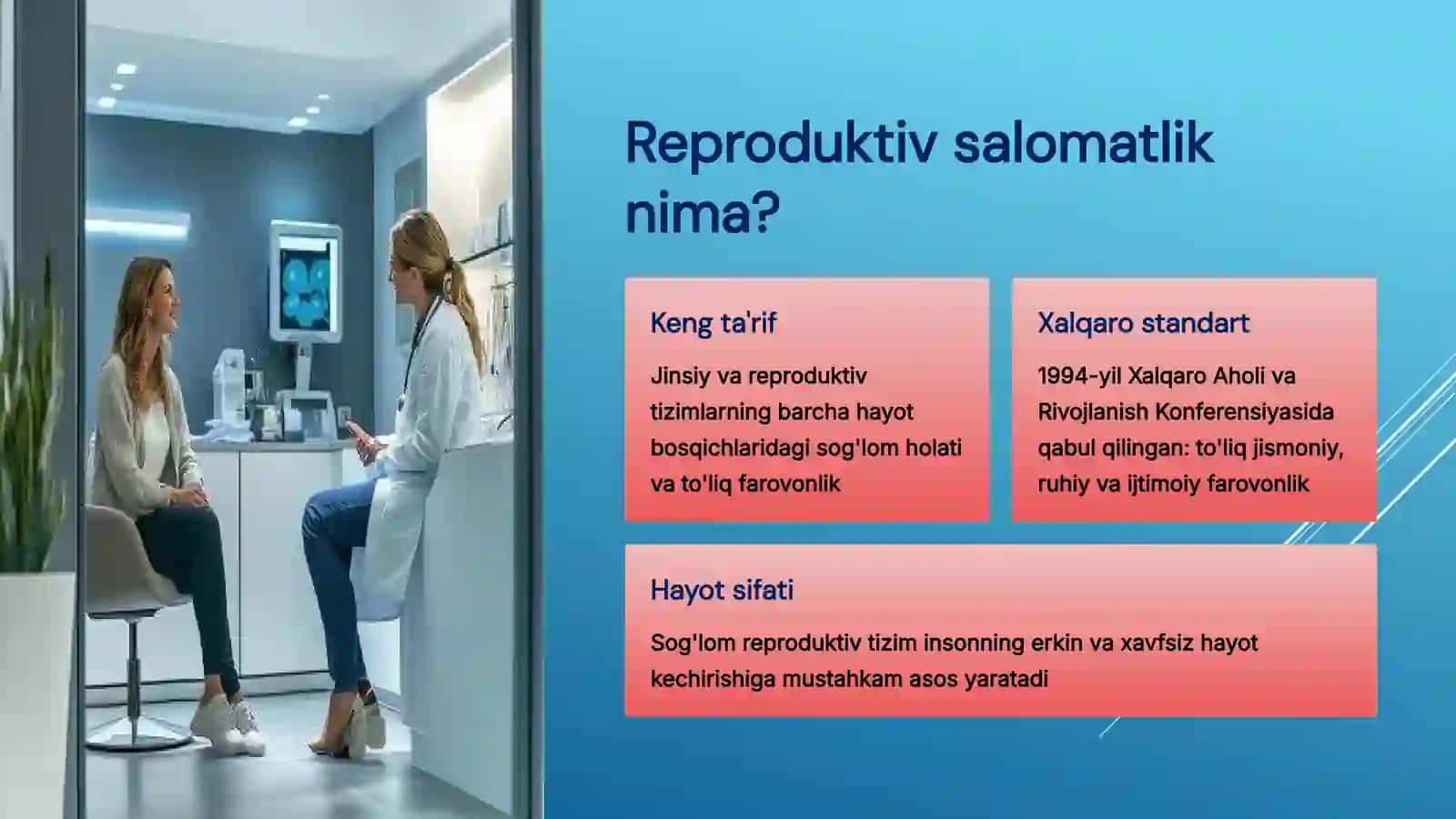 Reproduktiv salomatlik nima?

Keng ta'rif

Jinsiy va reproduktiv tizimlarning barcha hayot bosqichlaridagi sog'lom holati va to'liq farovonlik

Xalqaro standart

1994-yil Xalqaro Aholi va Rivojlanish Konferensiyasida qabul qilingan: to'liq jismoniy, ruhiy va ijtimoiy farovonlik

Hayot sifati

Sog'lom reproduktiv tizim insonning erkin va xavfsiz hayot kechirishiga mustahkam asos yaratadi